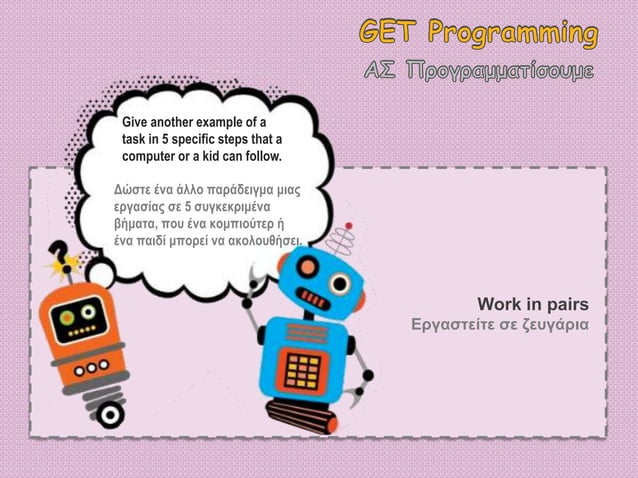 GET Programming
ΑΣ Προγραμματίσουμε

Give another example of a task in 5 specific steps that a computer or a kid can follow.

Δώστε ένα άλλο παράδειγμα μιας εργασίας σε 5 συγκεκριμένα βήματα, που ένα κομπιούτερ ή ένα παιδί μπορεί να ακολουθήσει.

?

Work in pairs
Εργαστείτε σε ζευγάρια